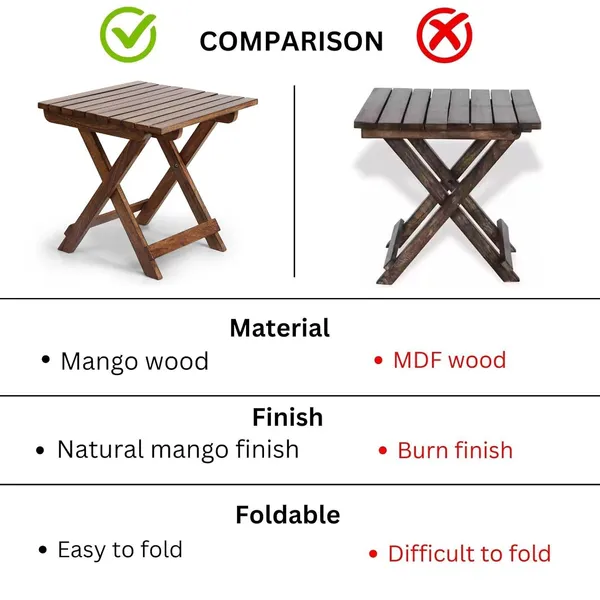 COMPARISON

Material
• Mango wood
• MDF wood

Finish
• Natural mango finish
• Burn finish

Foldable
• Easy to fold
• Difficult to fold